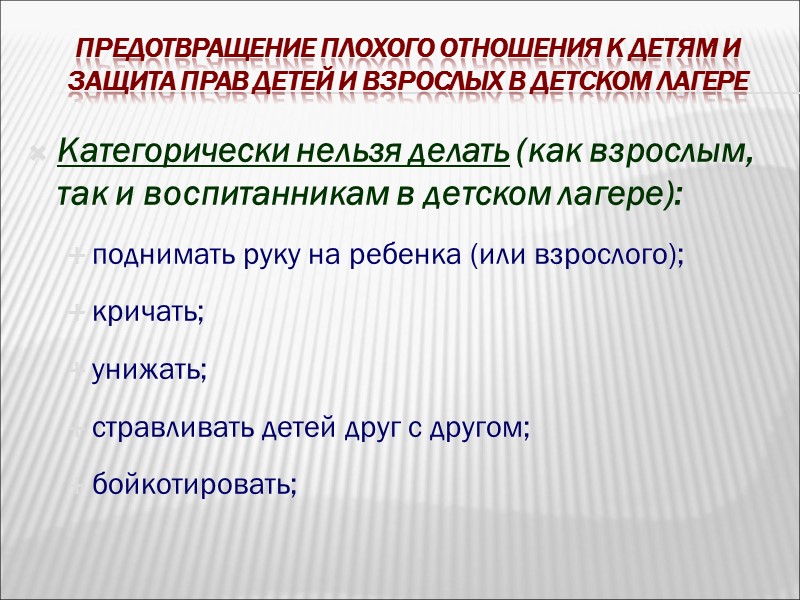 ПРЕДОТВРАЩЕНИЕ ПЛОХОГО ОТНОШЕНИЯ К ДЕТЯМ И ЗАЩИТА ПРАВ ДЕТЕЙ И ВЗРОСЛЫХ В ДЕТСКОМ ЛАГЕРЕ

Категорически нельзя делать (как взрослым, так и воспитанникам в детском лагере):

поднимать руку на ребенка (или взрослого);

кричать;

унижать;

стравливать детей друг с другом;

бойкотировать;